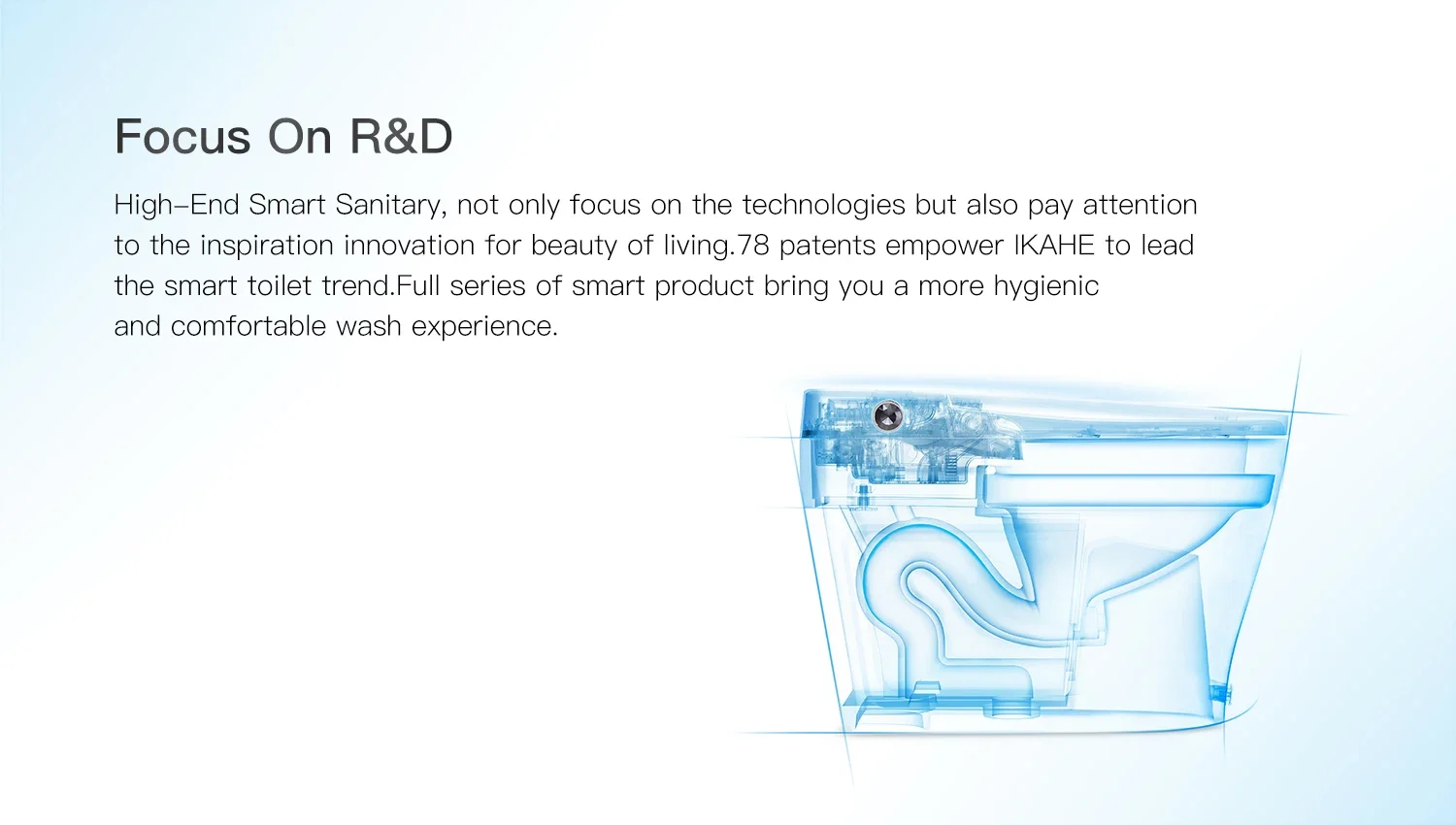 Focus On R&D

High–End Smart Sanitary, not only focus on the technologies but also pay attention to the inspiration innovation for beauty of living.78 patents empower IKAHE to lead the smart toilet trend.Full series of smart product bring you a more hygienic and comfortable wash experience.